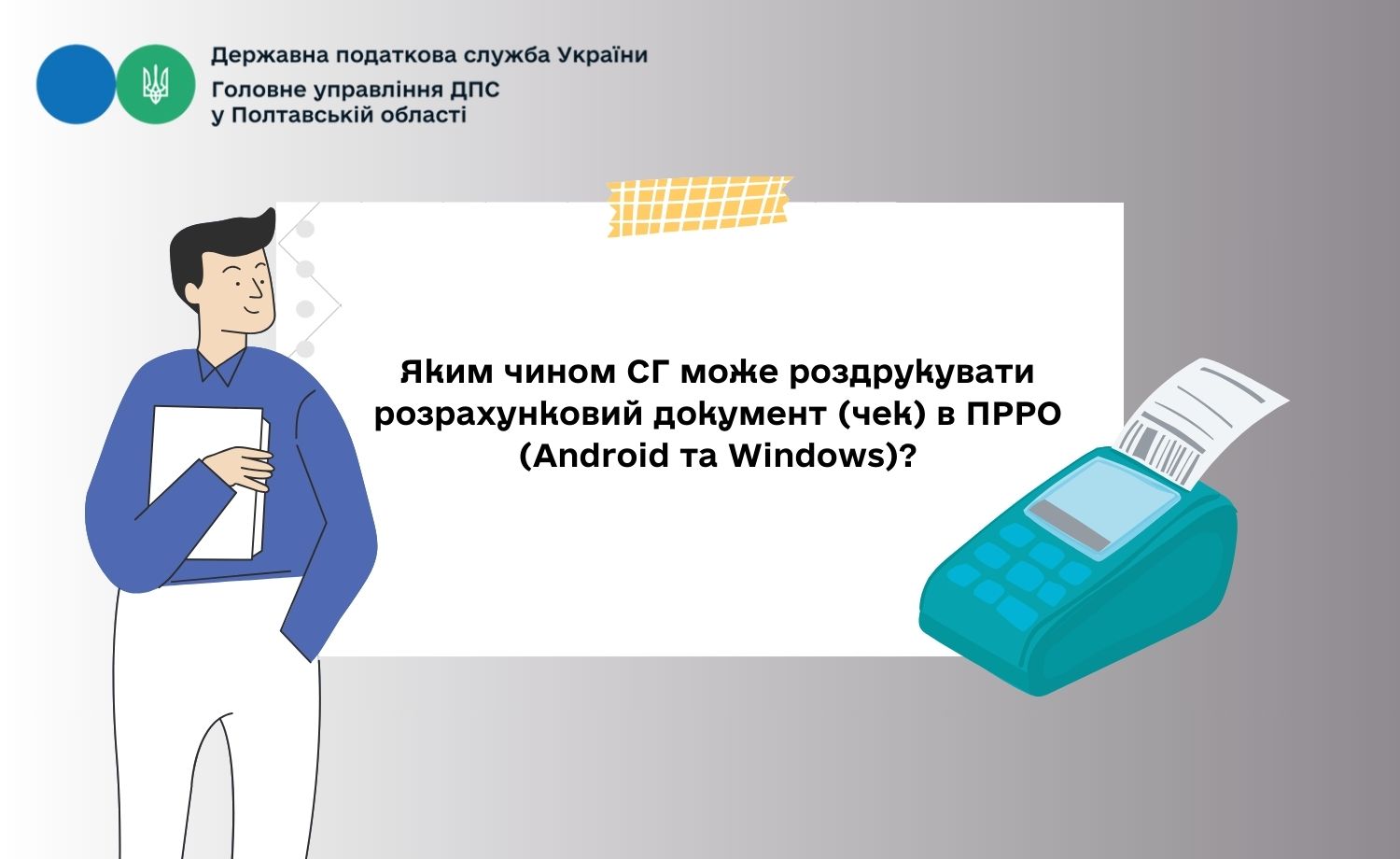 Державна податкова служба України
Головне управління ДПС
у Полтавській області

Яким чином СГ може роздрукувати розрахунковий документ (чек) в ПРРО (Android та Windows)?